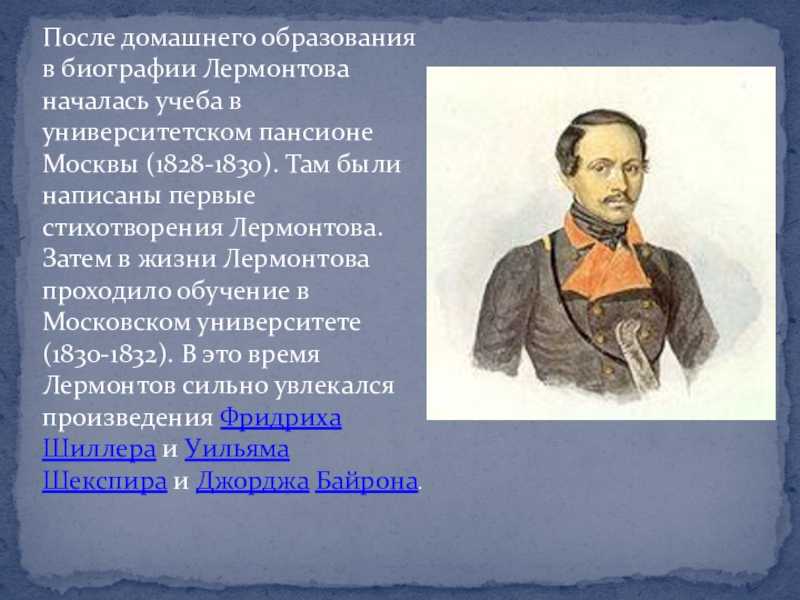 После домашнего образования в биографии Лермонтова началась учеба в университетском пансионе Москвы (1828-1830). Там были написаны первые стихотворения Лермонтова. Затем в жизни Лермонтова проходило обучение в Московском университете (1830-1832). В это время Лермонтов сильно увлекался произведения Фридриха Шиллера и Уильяма Шекспира и Джорджа Байрона.